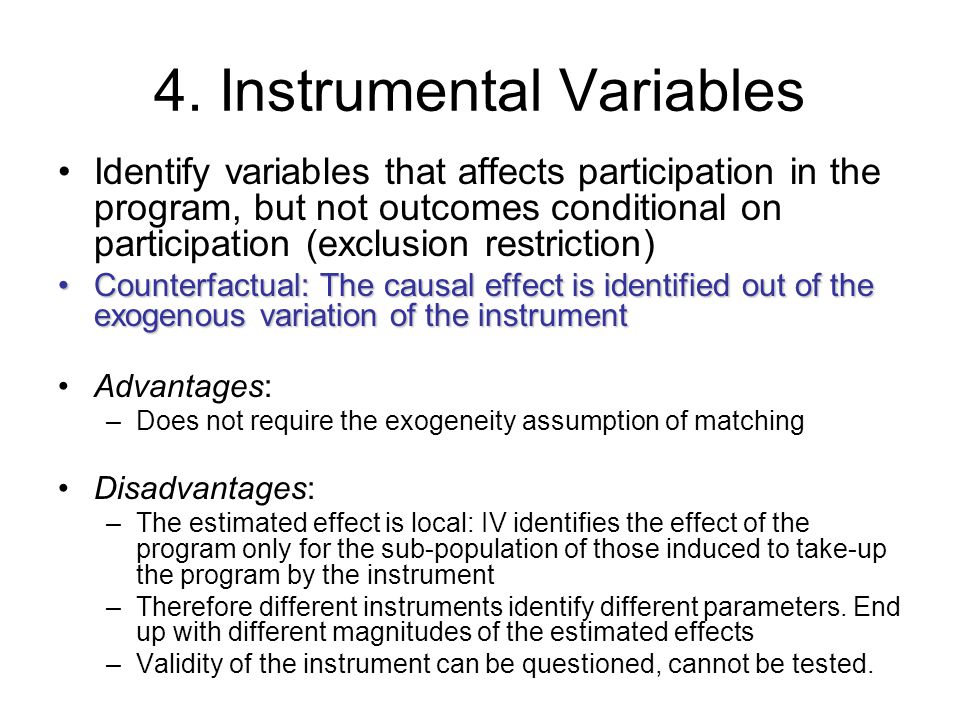 4. Instrumental Variables

• Identify variables that affects participation in the program, but not outcomes conditional on participation (exclusion restriction)
• Counterfactual: The causal effect is identified out of the exogenous variation of the instrument

• Advantages:
– Does not require the exogeneity assumption of matching

• Disadvantages:
– The estimated effect is local: IV identifies the effect of the program only for the sub-population of those induced to take-up the program by the instrument
– Therefore different instruments identify different parameters. End up with different magnitudes of the estimated effects
– Validity of the instrument can be questioned, cannot be tested.